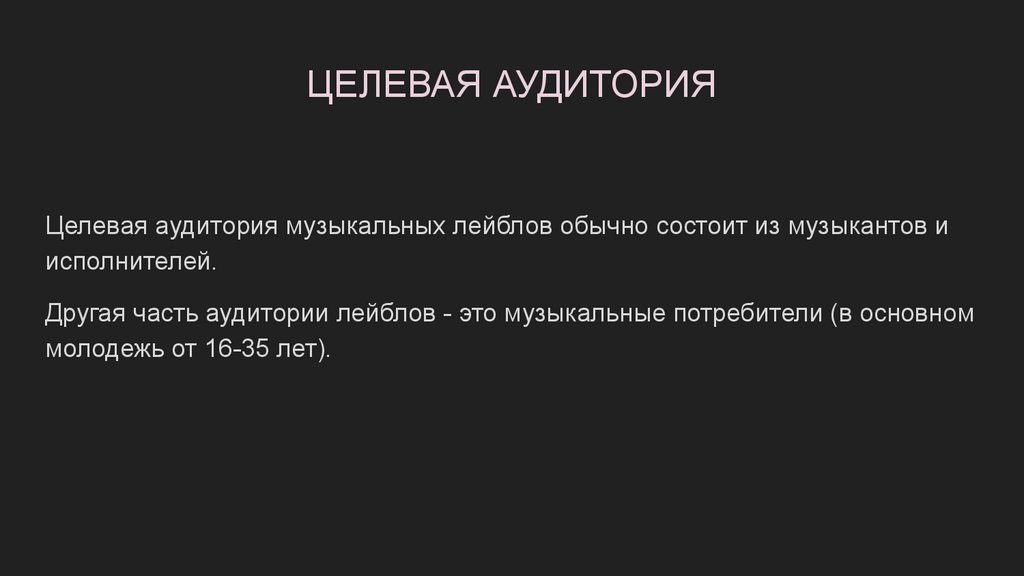 ЦЕЛЕВАЯ АУДИТОРИЯ

Целевая аудитория музыкальных лейблов обычно состоит из музыкантов и исполнителей.

Другая часть аудитории лейблов - это музыкальные потребители (в основном молодежь от 16-35 лет).